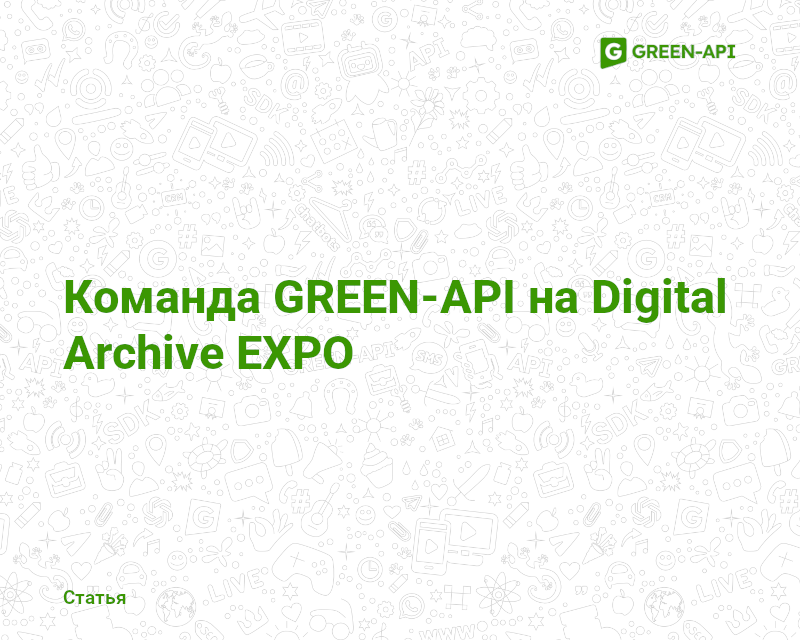 GREEN-API

Команда GREEN-API на Digital Archive EXPO

Статья